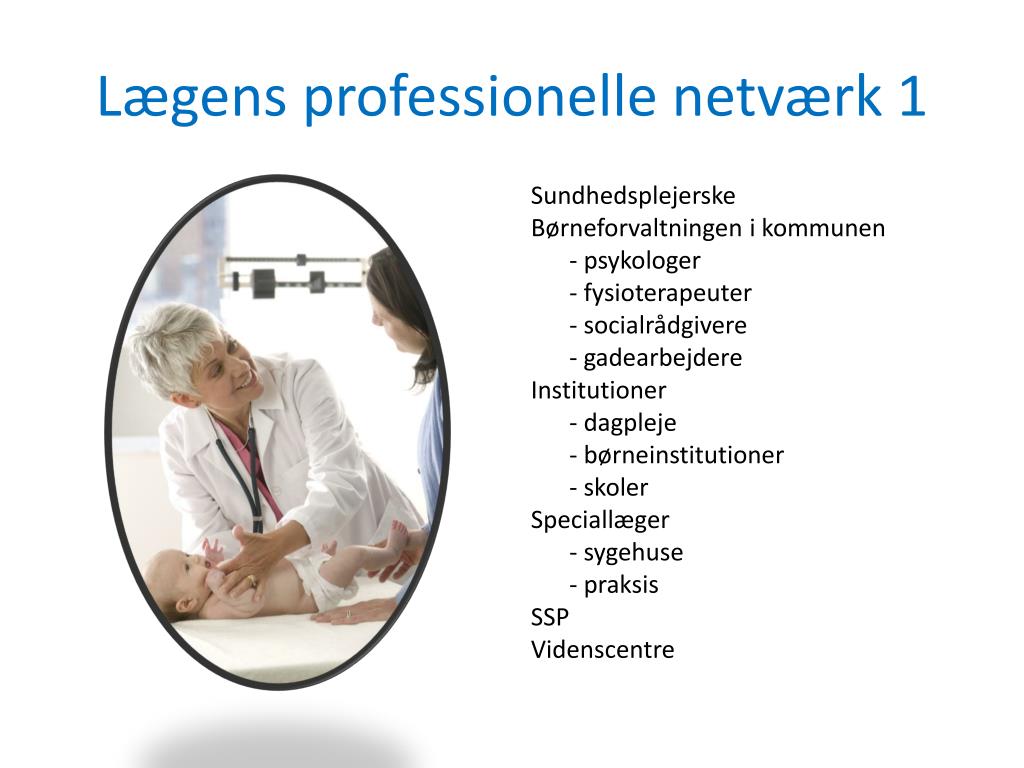 Lægens professionelle netværk 1

Sundhedsplejerske
Børneforvaltningen i kommunen
- psykologer
- fysioterapeuter
- socialrådgivere
- gadearbejdere
Institutioner
- dagpleje
- børneinstitutioner
- skoler
Speciallæger
- sygehuse
- praksis
SSP
Videnscentre